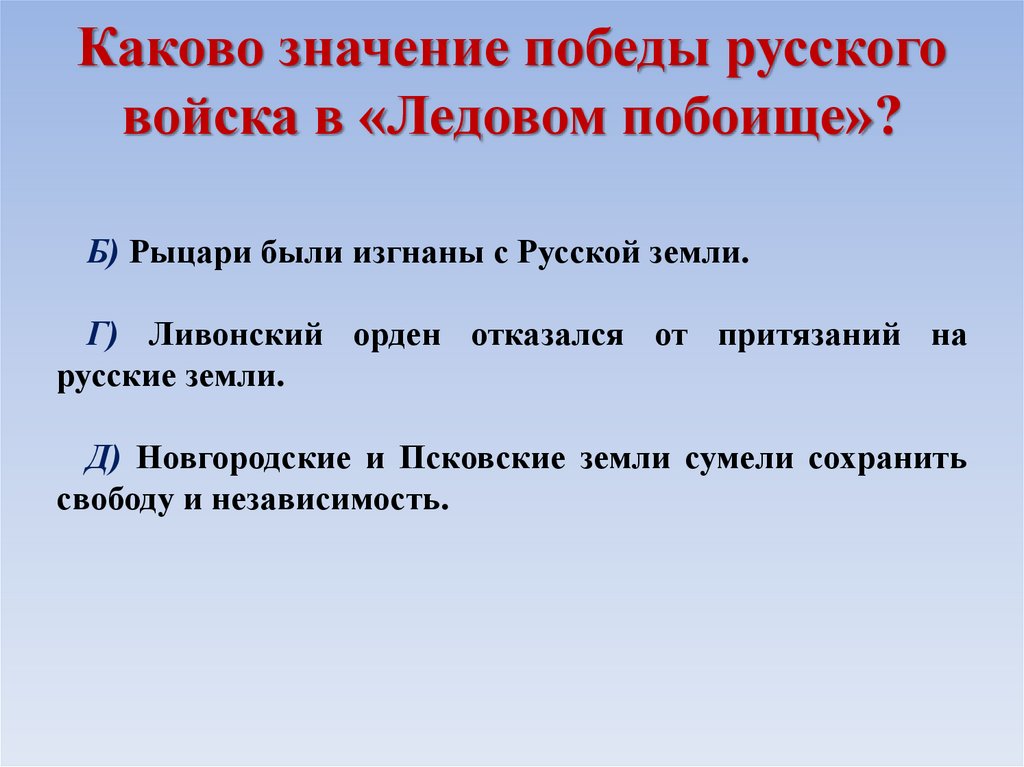 Каково значение победы русского войска в «Ледовом побоище»?

Б) Рыцари были изгнаны с Русской земли.

Г) Ливонский орден отказался от притязаний на русские земли.

Д) Новгородские и Псковские земли сумели сохранить свободу и независимость.